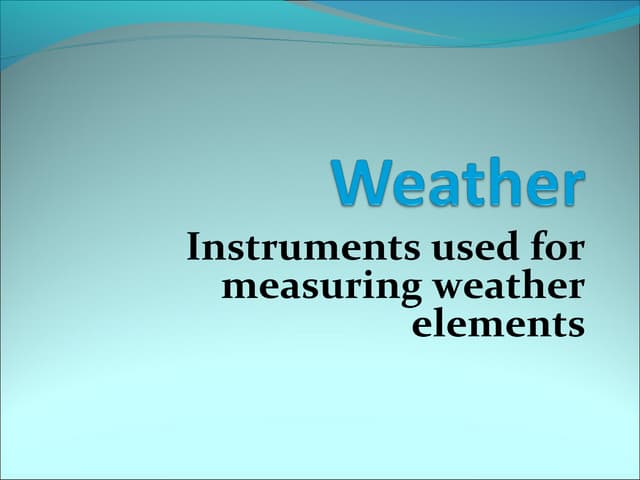 Weather

Instruments used for measuring weather elements